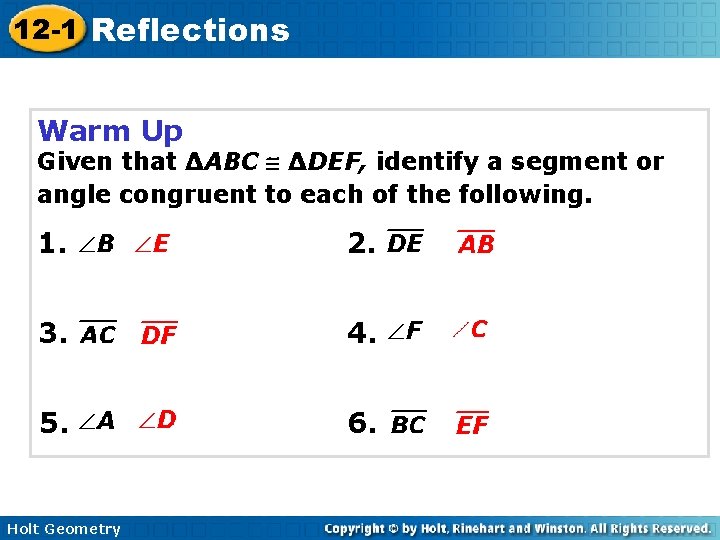 12-1 Reflections

Warm Up
Given that $\Delta ABC \cong \Delta DEF$, identify a segment or angle congruent to each of the following.

1. $\angle B$ $\angle E$

2. $\overline{DE}$ $\overline{AB}$

3. $\overline{AC}$ $\overline{DF}$

4. $\angle F$ $\angle C$

5. $\angle A$ $\angle D$

6. $\overline{BC}$ $\overline{EF}$

Holt Geometry

Copyright © by Holt, Rinehart and Winston. All Rights Reserved.